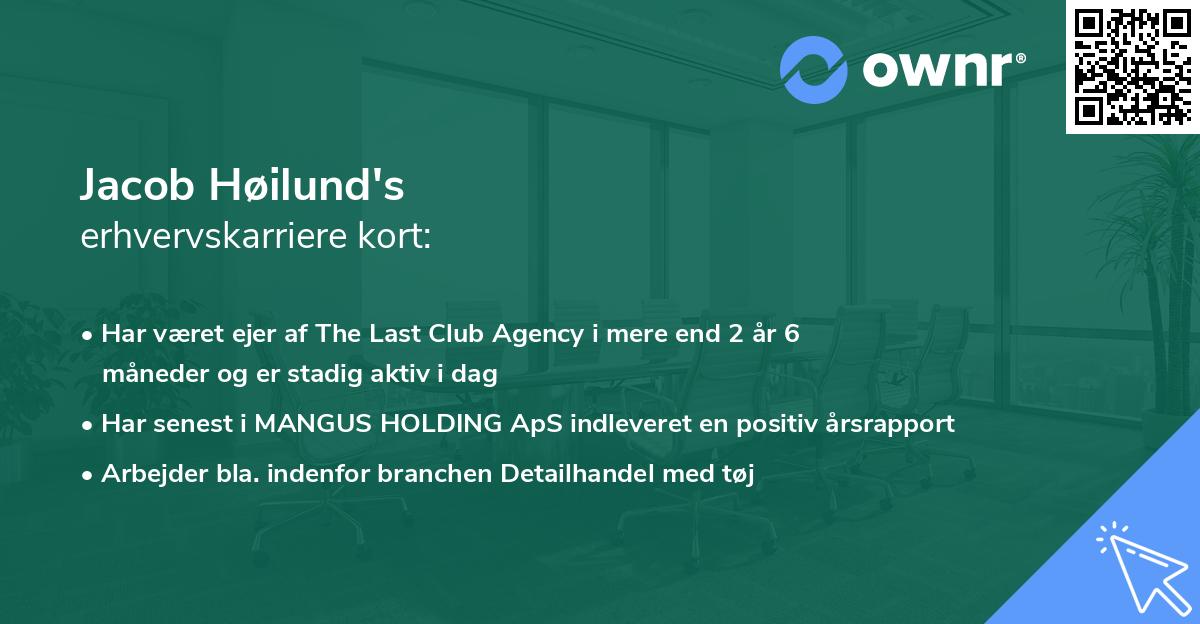 ownr®

Jacob Høilund's
erhvervskarriere kort:

• Har været ejer af The Last Club Agency i mere end 2 år 6 måneder og er stadig aktiv i dag
• Har senest i MANGUS HOLDING ApS indleveret en positiv årsrapport
• Arbejder bla. indenfor branchen Detailhandel med tøj